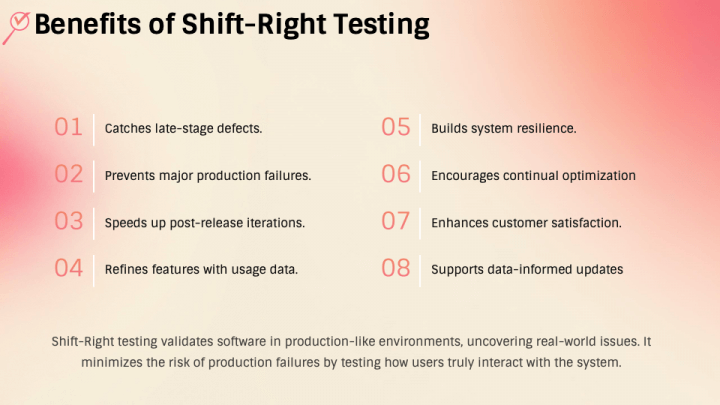 Benefits of Shift-Right Testing

01 Catches late-stage defects.

02 Prevents major production failures.

03 Speeds up post-release iterations.

04 Refines features with usage data.

05 Builds system resilience.

06 Encourages continual optimization

07 Enhances customer satisfaction.

08 Supports data-informed updates

Shift-Right testing validates software in production-like environments, uncovering real-world issues. It minimizes the risk of production failures by testing how users truly interact with the system.